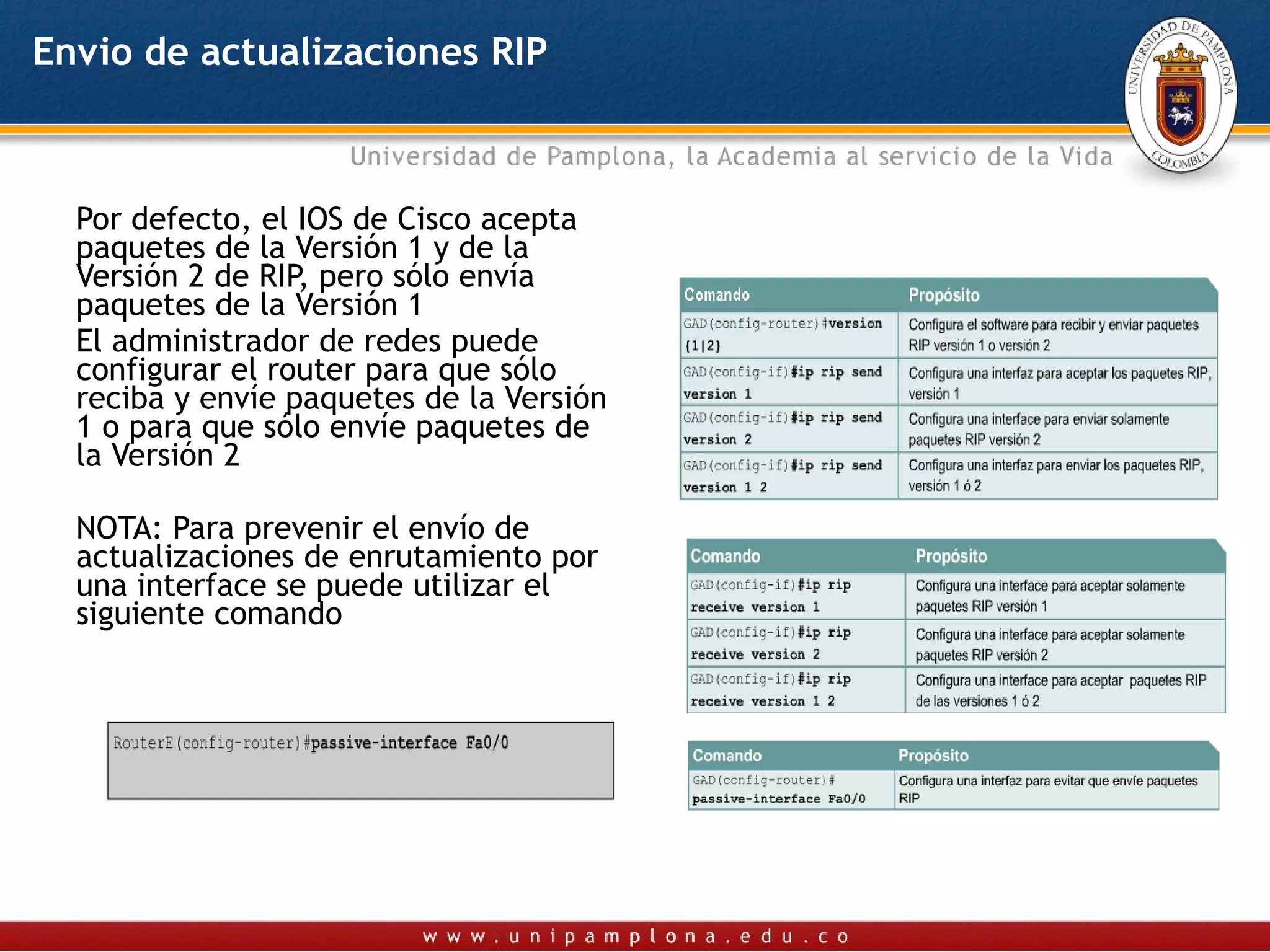 Envio de actualizaciones RIP

UNIVERSIDAD DE PAMPLONA
COLOMBIA

Universidad de Pamplona, la Academia al servicio de la Vida

Por defecto, el IOS de Cisco acepta paquetes de la Versión 1 y de la Versión 2 de RIP, pero sólo envía paquetes de la Versión 1

El administrador de redes puede configurar el router para que sólo reciba y envíe paquetes de la Versión 1 o para que sólo envíe paquetes de la Versión 2

NOTA: Para prevenir el envío de actualizaciones de enrutamiento por una interface se puede utilizar el siguiente comando

RouterE(config-router)#passive-interface Fa0/0

| Comando | Propósito |
|---|---|
| GAD(config-router)#version {1\|2} | Configura el software para recibir y enviar paquetes RIP versión 1 o versión 2 |
| GAD(config-if)#ip rip send version 1 | Configura una interfaz para aceptar los paquetes RIP, versión 1 |
| GAD(config-if)#ip rip send version 2 | Configura una interface para enviar solamente paquetes RIP versión 2 |
| GAD(config-if)#ip rip send version 1 2 | Configura una interfaz para enviar los paquetes RIP, versión 1 ó 2 |

| Comando | Propósito |
|---|---|
| GAD(config-if)#ip rip receive version 1 | Configura una interface para aceptar solamente paquetes RIP versión 1 |
| GAD(config-if)#ip rip receive version 2 | Configura una interface para aceptar solamente paquetes RIP versión 2 |
| GAD(config-if)#ip rip receive version 1 2 | Configura una interface para aceptar paquetes RIP de las versiones 1 ó 2 |

| Comando | Propósito |
|---|---|
| GAD(config-router)# passive-interface Fa0/0 | Configura una interfaz para evitar que envíe paquetes RIP |

www.unipamplona.edu.co